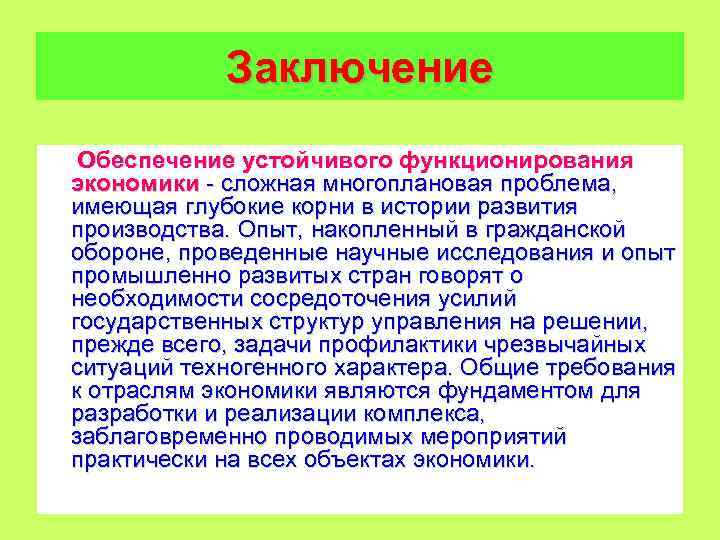 Заключение

Обеспечение устойчивого функционирования экономики - сложная многоплановая проблема, имеющая глубокие корни в истории развития производства. Опыт, накопленный в гражданской обороне, проведенные научные исследования и опыт промышленно развитых стран говорят о необходимости сосредоточения усилий государственных структур управления на решении, прежде всего, задачи профилактики чрезвычайных ситуаций техногенного характера. Общие требования к отраслям экономики являются фундаментом для разработки и реализации комплекса, заблаговременно проводимых мероприятий практически на всех объектах экономики.